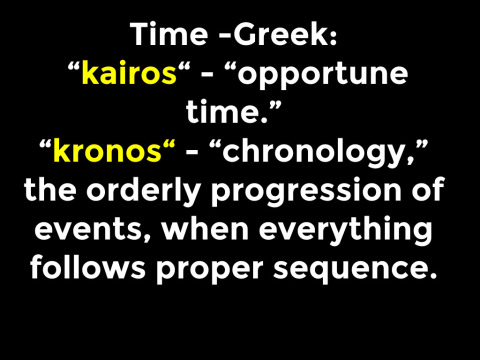 Time –Greek:
“kairos“ – “opportune time.”
“kronos“ – “chronology,” the orderly progression of events, when everything follows proper sequence.